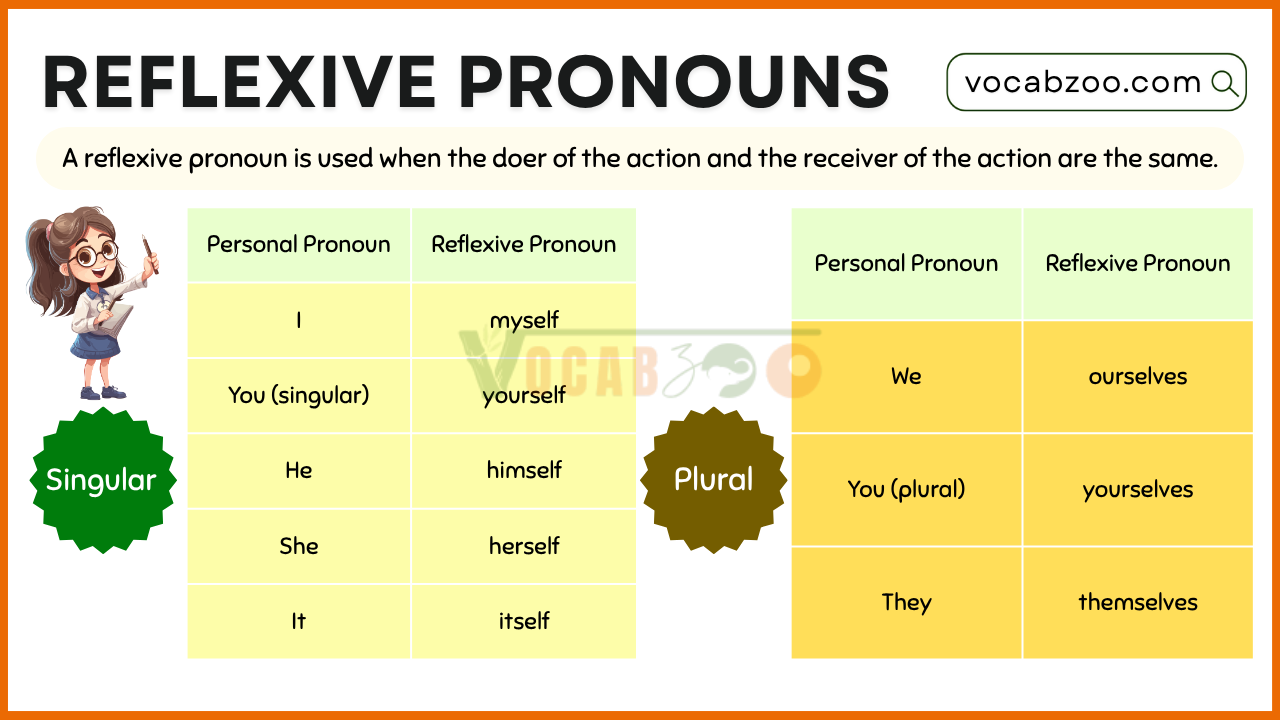 REFLEXIVE PRONOUNS

vocabzoo.com

A reflexive pronoun is used when the doer of the action and the receiver of the action are the same.

Singular

| Personal Pronoun | Reflexive Pronoun |
|---|---|
| I | myself |
| You (singular) | yourself |
| He | himself |
| She | herself |
| It | itself |

VOCABZOO

Plural

| Personal Pronoun | Reflexive Pronoun |
|---|---|
| We | ourselves |
| You (plural) | yourselves |
| They | themselves |